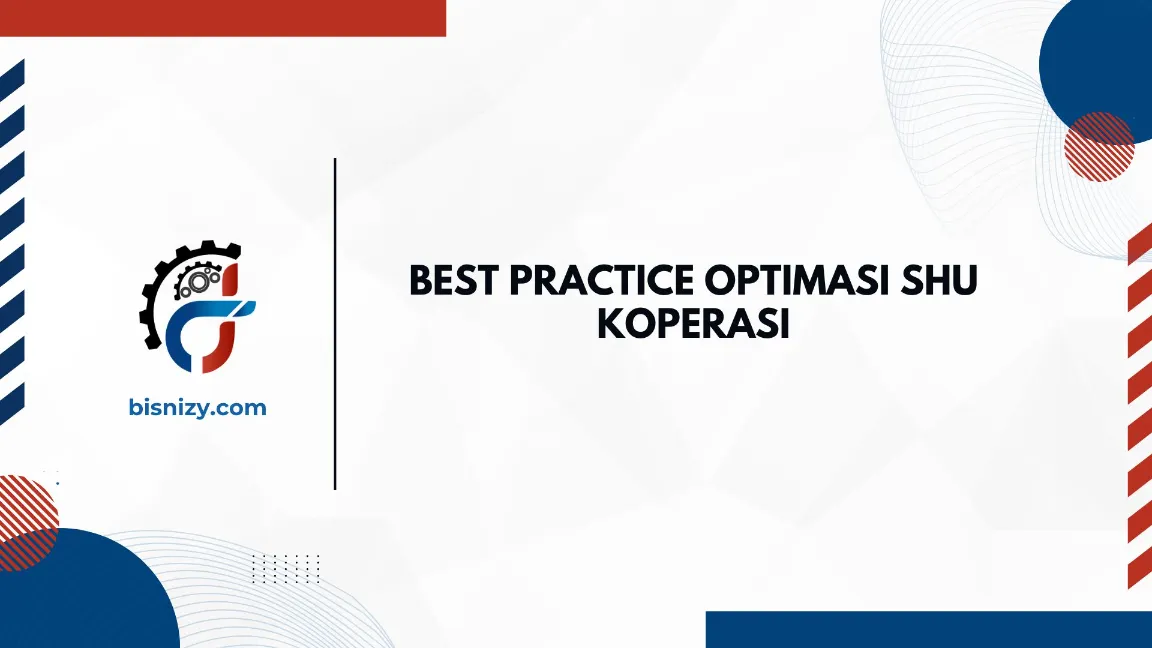 bisnizy.com

BEST PRACTICE OPTIMASI SHU KOPERASI